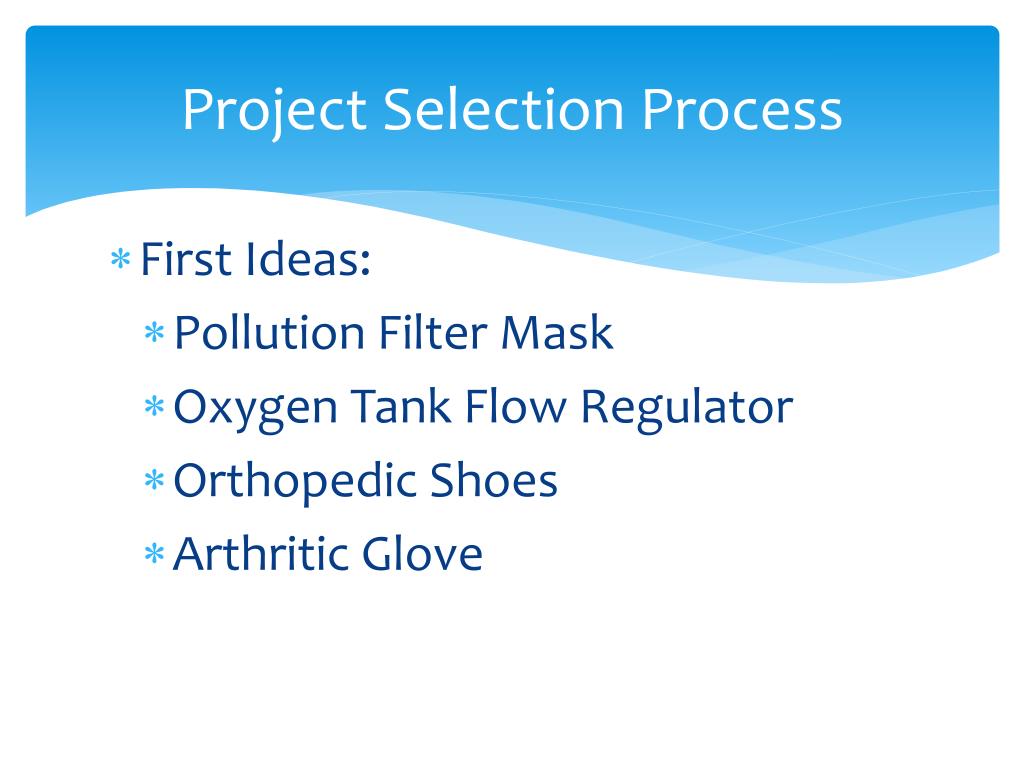 Project Selection Process

* First Ideas:
  * Pollution Filter Mask
  * Oxygen Tank Flow Regulator
  * Orthopedic Shoes
  * Arthritic Glove